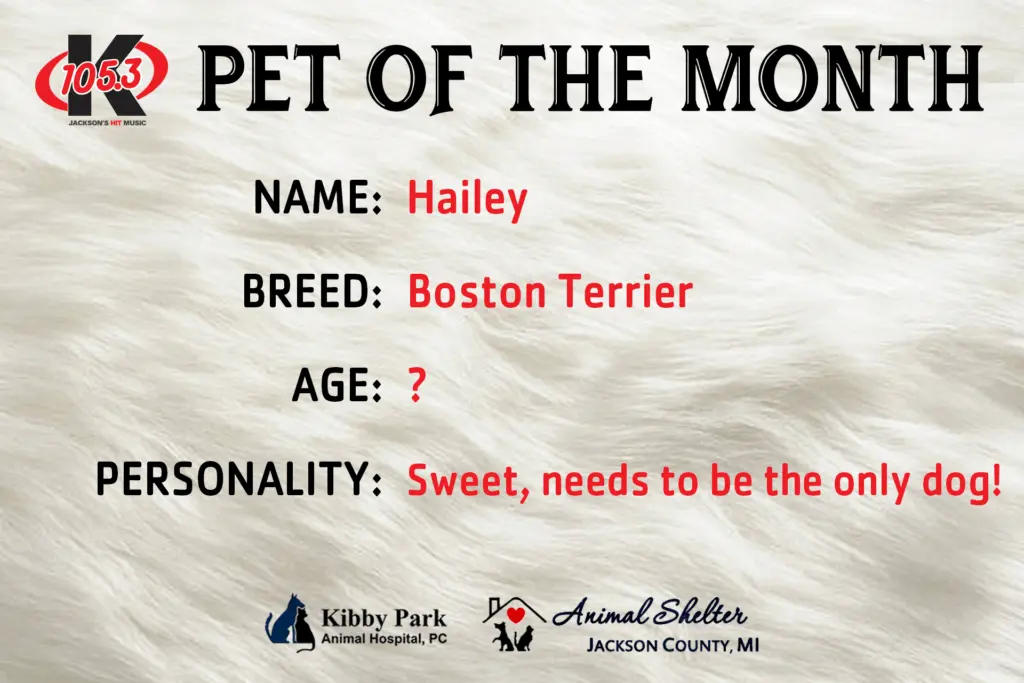 K 105.3
JACKSON'S HIT MUSIC

PET OF THE MONTH

NAME: Hailey

BREED: Boston Terrier

AGE: ?

PERSONALITY: Sweet, needs to be the only dog!

Kibby Park
Animal Hospital, PC

Animal Shelter
JACKSON COUNTY, MI